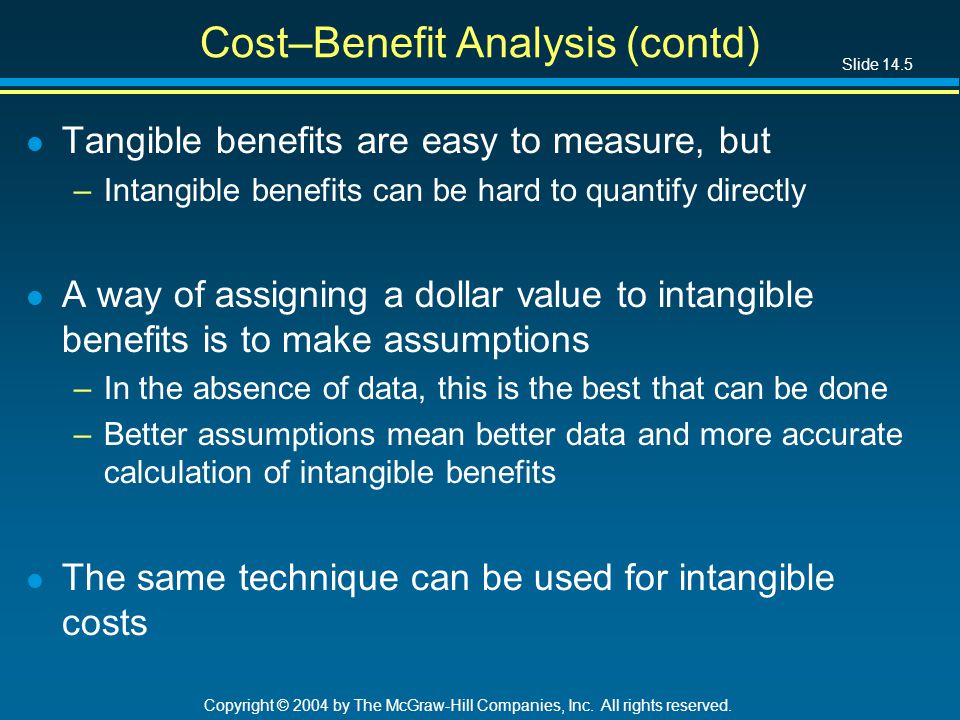 Cost–Benefit Analysis (contd)

Slide 14.5

● Tangible benefits are easy to measure, but
– Intangible benefits can be hard to quantify directly

● A way of assigning a dollar value to intangible benefits is to make assumptions
– In the absence of data, this is the best that can be done
– Better assumptions mean better data and more accurate calculation of intangible benefits

● The same technique can be used for intangible costs

Copyright © 2004 by The McGraw-Hill Companies, Inc. All rights reserved.